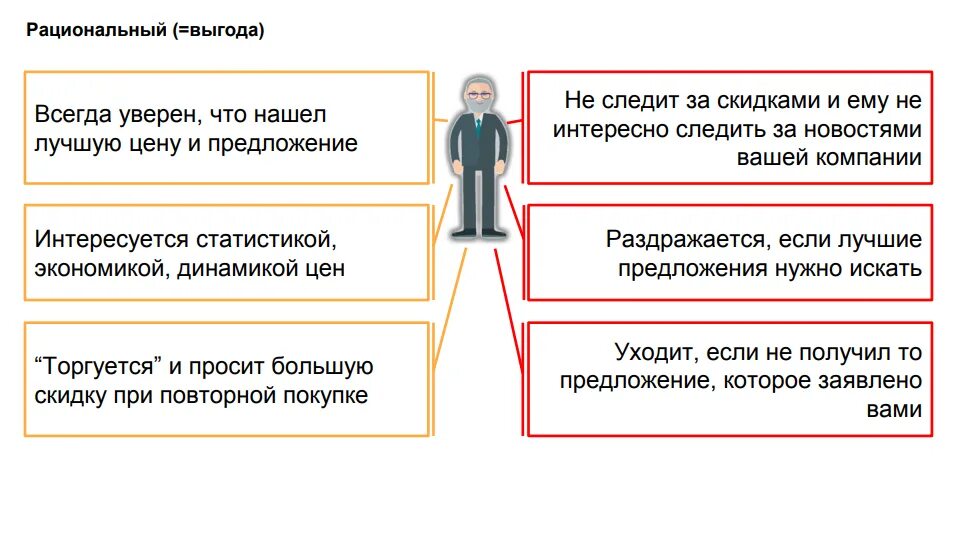 Рациональный (=выгода)

Всегда уверен, что нашел лучшую цену и предложение

Интересуется статистикой, экономикой, динамикой цен

“Торгуется” и просит большую скидку при повторной покупке

Не следит за скидками и ему не интересно следить за новостями вашей компании

Раздражается, если лучшие предложения нужно искать

Уходит, если не получил то предложение, которое заявлено вами